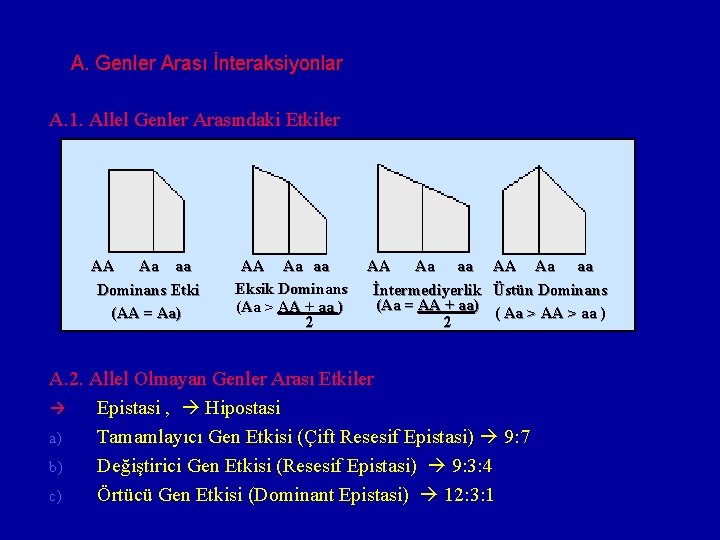 A. Genler Arası İnteraksiyonlar

A.1. Allel Genler Arasındaki Etkiler

AA Aa aa
Dominans Etki
(AA = Aa)

AA Aa aa
Eksik Dominans
(Aa > $\frac{AA + aa}{2}$)

AA Aa aa
İntermediyerlik
(Aa = $\frac{AA + aa}{2}$)

AA Aa aa
Üstün Dominans
( Aa > AA > aa )

A.2. Allel Olmayan Genler Arası Etkiler

→ Epistasi , → Hipostasi

a) Tamamlayıcı Gen Etkisi (Çift Resesif Epistasi) → 9:7

b) Değiştirici Gen Etkisi (Resesif Epistasi) → 9:3:4

c) Örtücü Gen Etkisi (Dominant Epistasi) → 12:3:1